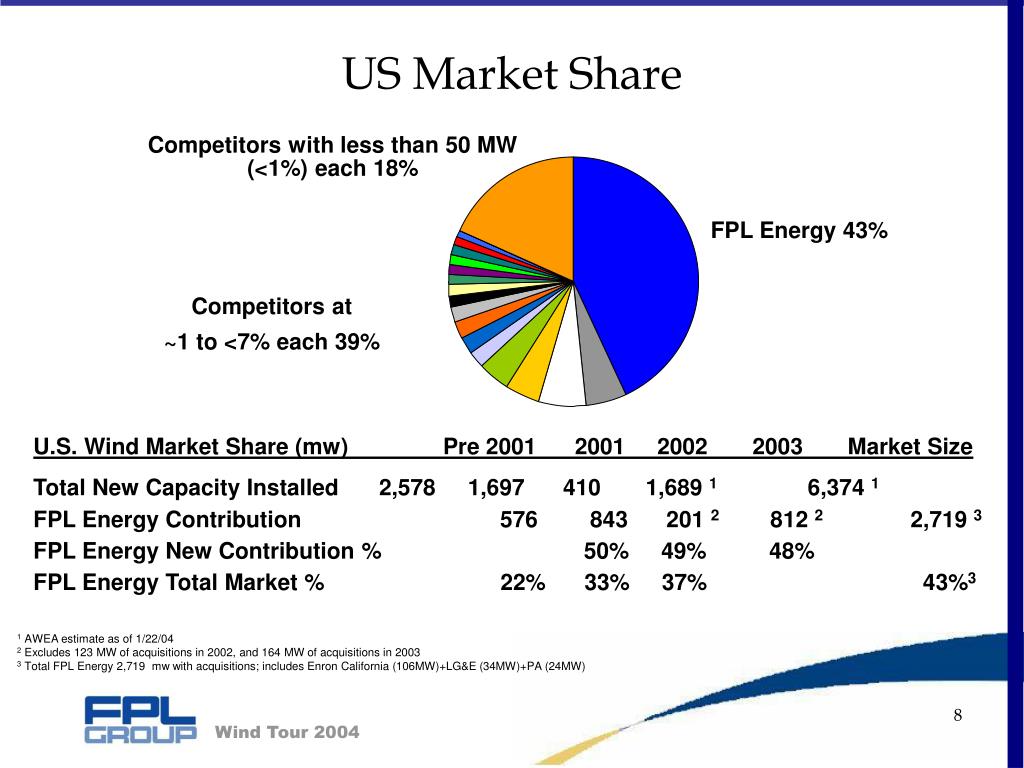 US Market Share

Competitors with less than 50 MW (<1%) each 18%

FPL Energy 43%

Competitors at ~1 to <7% each 39%

| U.S. Wind Market Share (mw) | Pre 2001 | 2001 | 2002 | 2003 | Market Size |
|---|---|---|---|---|---|
| Total New Capacity Installed | 2,578 | 1,697 | 410 | 1,689 $^1$ | 6,374 $^1$ |
| FPL Energy Contribution | 576 | 843 | 201 $^2$ | 812 $^2$ | 2,719 $^3$ |
| FPL Energy New Contribution % | | 50% | 49% | 48% | |
| FPL Energy Total Market % | 22% | 33% | 37% | | 43%$^3$ |

$^1$ AWEA estimate as of 1/22/04
$^2$ Excludes 123 MW of acquisitions in 2002, and 164 MW of acquisitions in 2003
$^3$ Total FPL Energy 2,719 mw with acquisitions; includes Enron California (106MW)+LG&E (34MW)+PA (24MW)

FPL GROUP Wind Tour 2004

8